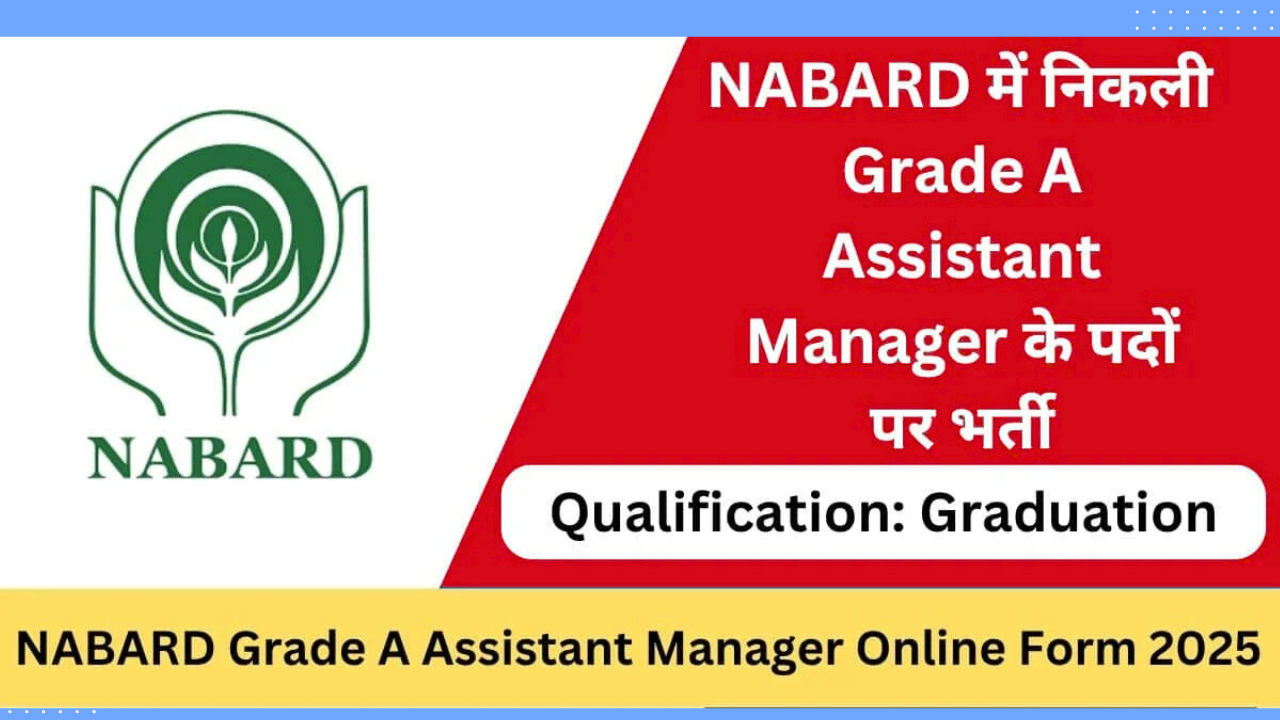 NABARD

NABARD में निकली Grade A Assistant Manager के पदों पर भर्ती

Qualification: Graduation

NABARD Grade A Assistant Manager Online Form 2025